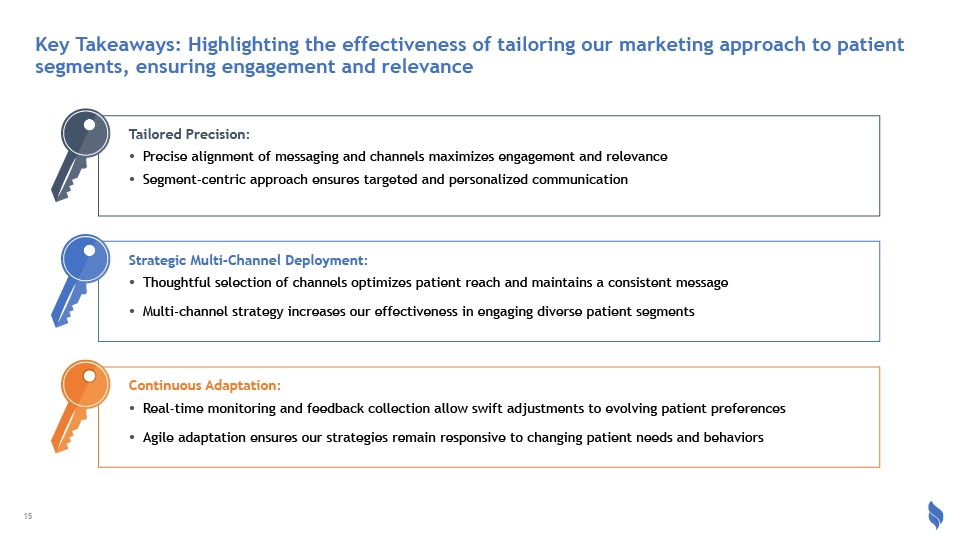 Key Takeaways: Highlighting the effectiveness of tailoring our marketing approach to patient segments, ensuring engagement and relevance

Tailored Precision:
• Precise alignment of messaging and channels maximizes engagement and relevance
• Segment-centric approach ensures targeted and personalized communication

Strategic Multi-Channel Deployment:
• Thoughtful selection of channels optimizes patient reach and maintains a consistent message
• Multi-channel strategy increases our effectiveness in engaging diverse patient segments

Continuous Adaptation:
• Real-time monitoring and feedback collection allow swift adjustments to evolving patient preferences
• Agile adaptation ensures our strategies remain responsive to changing patient needs and behaviors

15